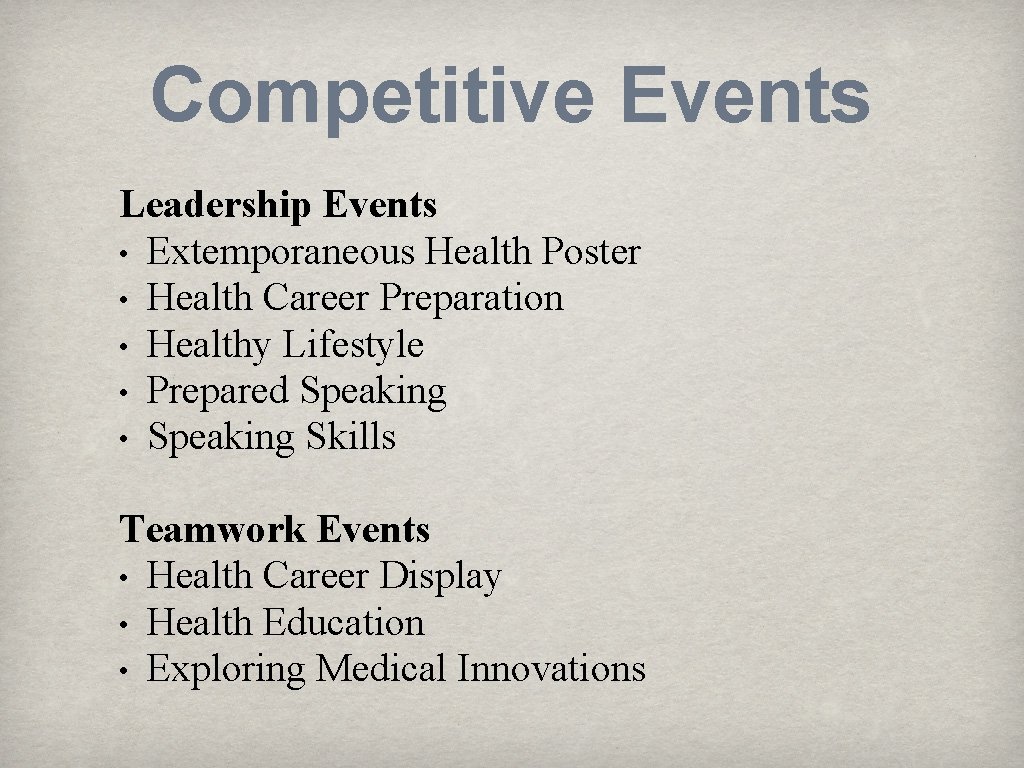 Competitive Events

Leadership Events
• Extemporaneous Health Poster
• Health Career Preparation
• Healthy Lifestyle
• Prepared Speaking
• Speaking Skills

Teamwork Events
• Health Career Display
• Health Education
• Exploring Medical Innovations